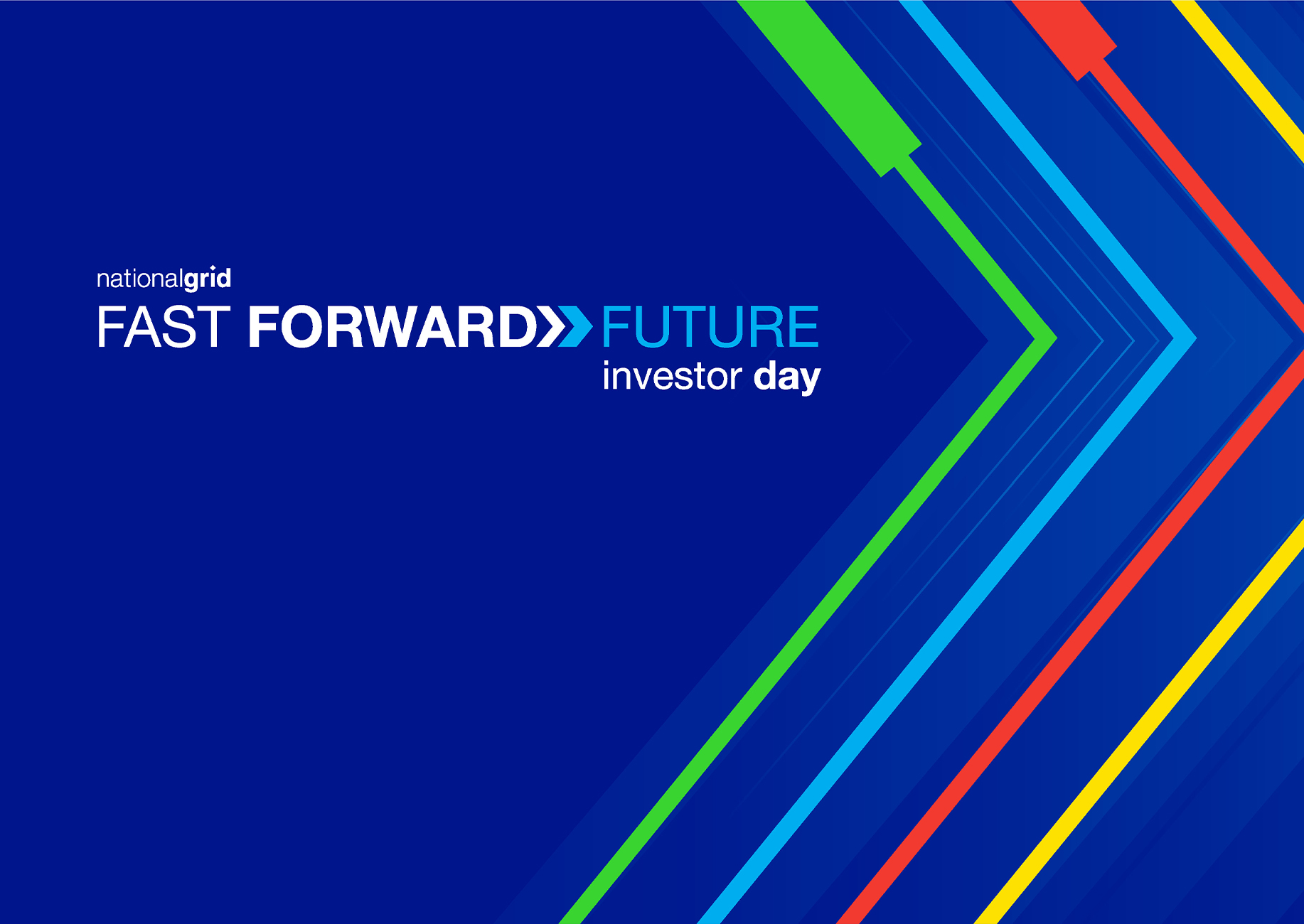 nationalgrid

FAST FORWARD FUTURE
investor day